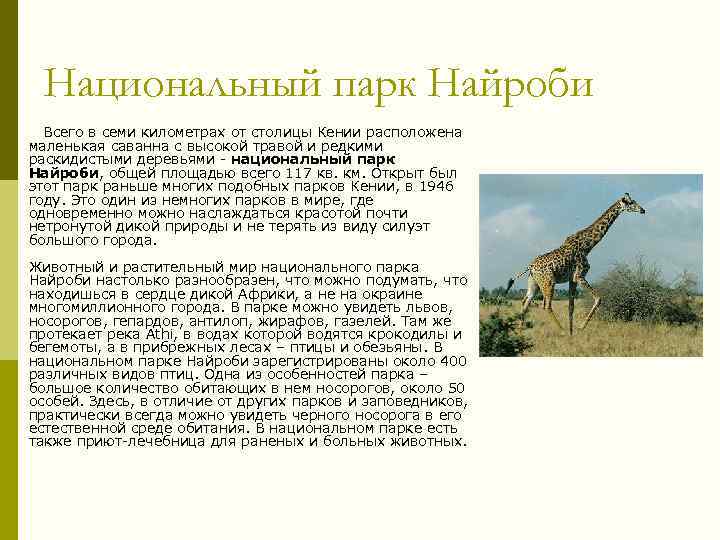 Национальный парк Найроби

Всего в семи километрах от столицы Кении расположена маленькая саванна с высокой травой и редкими раскидистыми деревьями - национальный парк Найроби, общей площадью всего 117 кв. км. Открыт был этот парк раньше многих подобных парков Кении, в 1946 году. Это один из немногих парков в мире, где одновременно можно наслаждаться красотой почти нетронутой дикой природы и не терять из виду силуэт большого города.

Животный и растительный мир национального парка Найроби настолько разнообразен, что можно подумать, что находишься в сердце дикой Африки, а не на окраине многомиллионного города. В парке можно увидеть львов, носорогов, гепардов, антилоп, жирафов, газелей. Там же протекает река Athi, в водах которой водятся крокодилы и бегемоты, а в прибрежных лесах – птицы и обезьяны. В национальном парке Найроби зарегистрированы около 400 различных видов птиц. Одна из особенностей парка – большое количество обитающих в нем носорогов, около 50 особей. Здесь, в отличие от других парков и заповедников, практически всегда можно увидеть черного носорога в его естественной среде обитания. В национальном парке есть также приют-лечебница для раненых и больных животных.